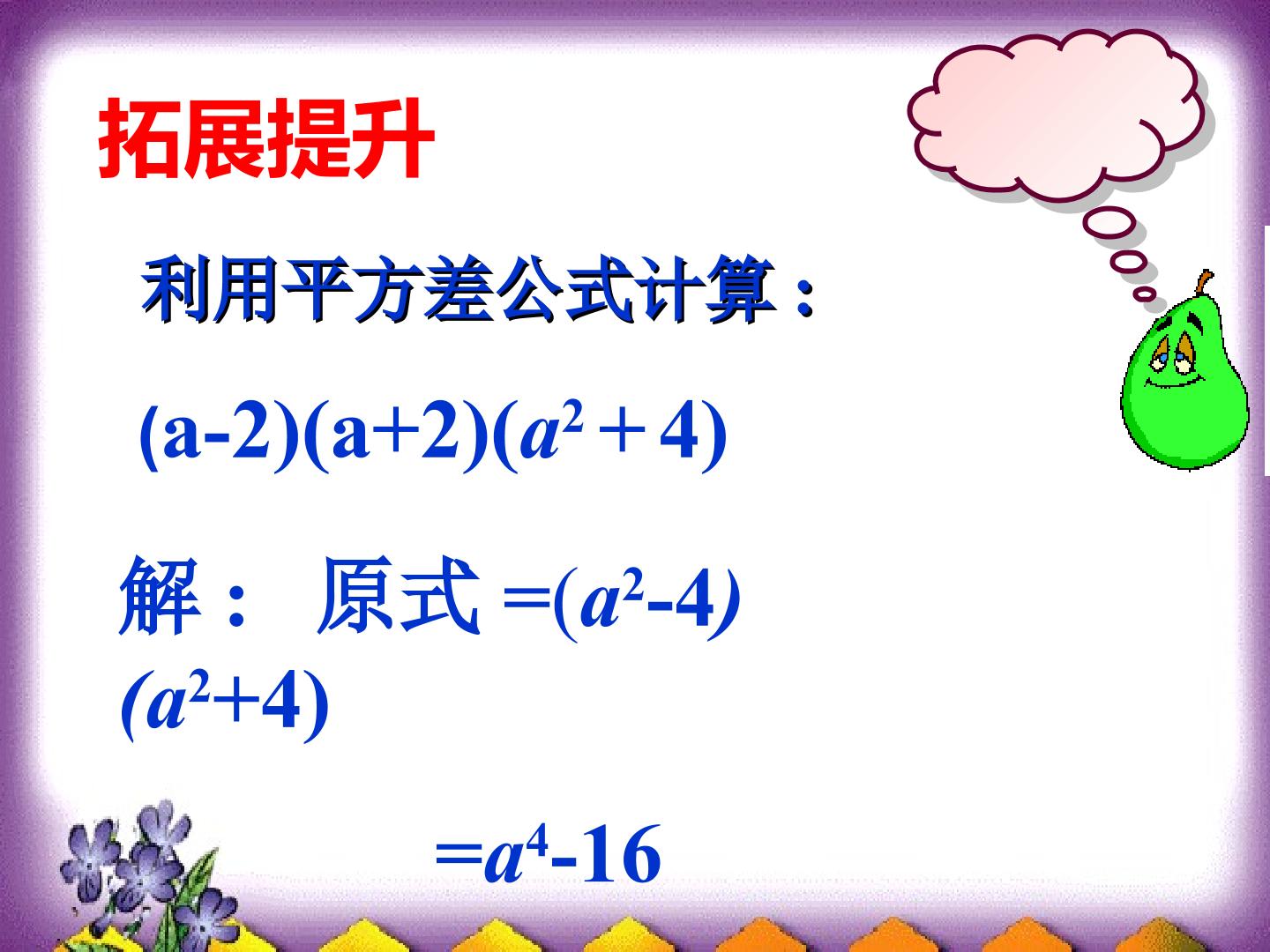 拓展提升

利用平方差公式计算：

$(a-2)(a+2)(a^2+4)$

解： 原式 $=(a^2-4)(a^2+4)$

$=a^4-16$